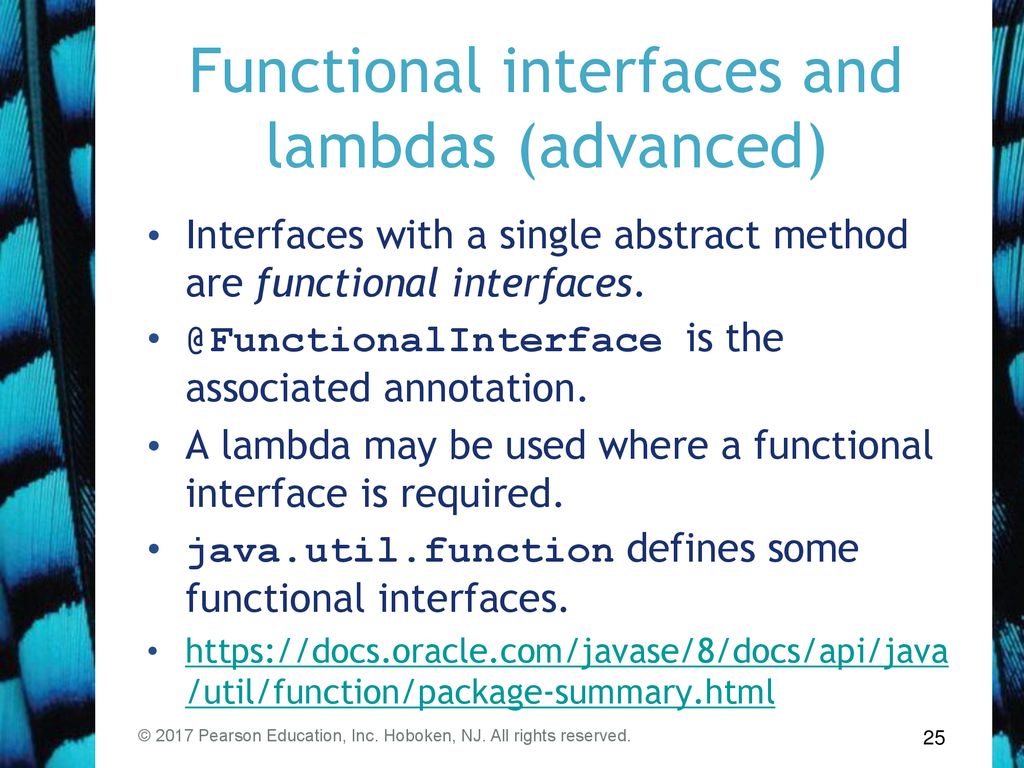 Functional interfaces and lambdas (advanced)

• Interfaces with a single abstract method are functional interfaces.

• @FunctionalInterface is the associated annotation.

• A lambda may be used where a functional interface is required.

• java.util.function defines some functional interfaces.

• https://docs.oracle.com/javase/8/docs/api/java/util/function/package-summary.html

© 2017 Pearson Education, Inc. Hoboken, NJ. All rights reserved.

25